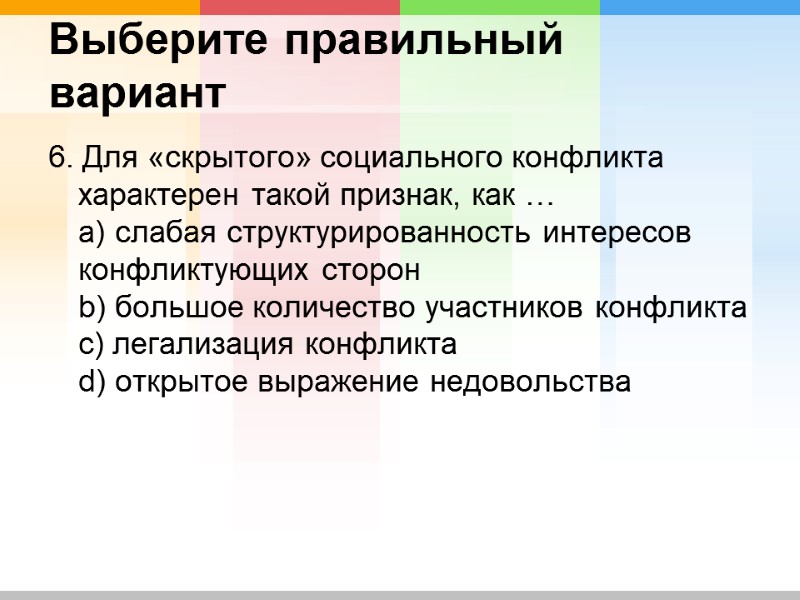 Выберите правильный вариант

6. Для «скрытого» социального конфликта характерен такой признак, как …
a) слабая структурированность интересов конфликтующих сторон
b) большое количество участников конфликта
c) легализация конфликта
d) открытое выражение недовольства